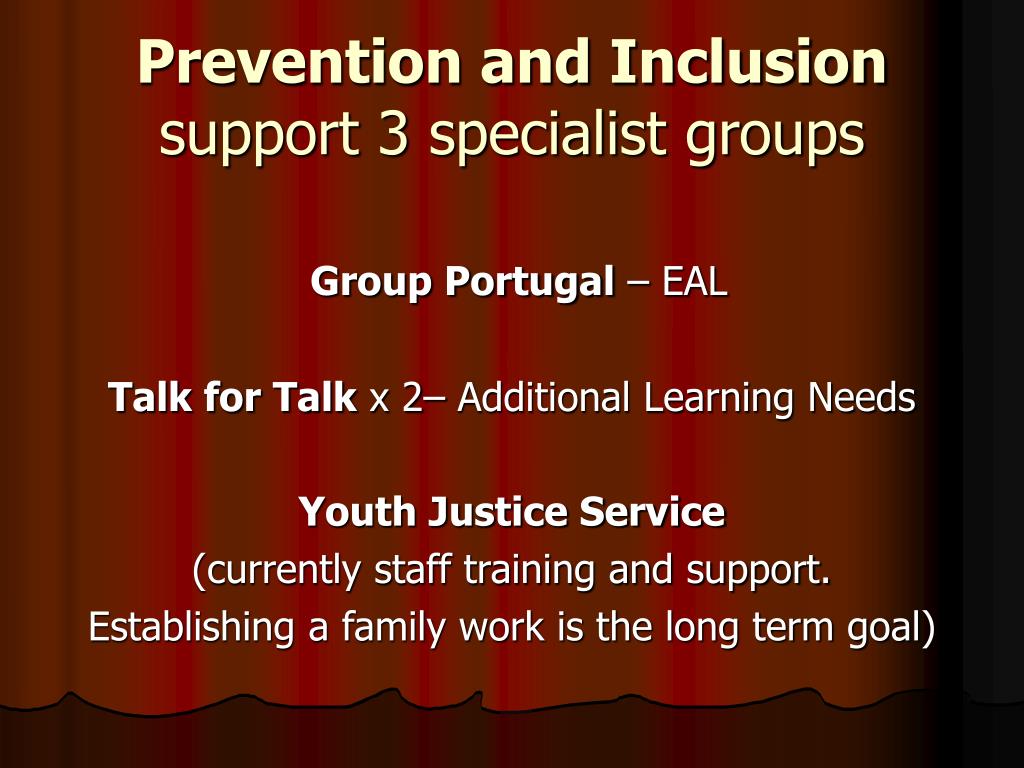 Prevention and Inclusion
support 3 specialist groups

Group Portugal – EAL

Talk for Talk x 2– Additional Learning Needs

Youth Justice Service
(currently staff training and support.
Establishing a family work is the long term goal)